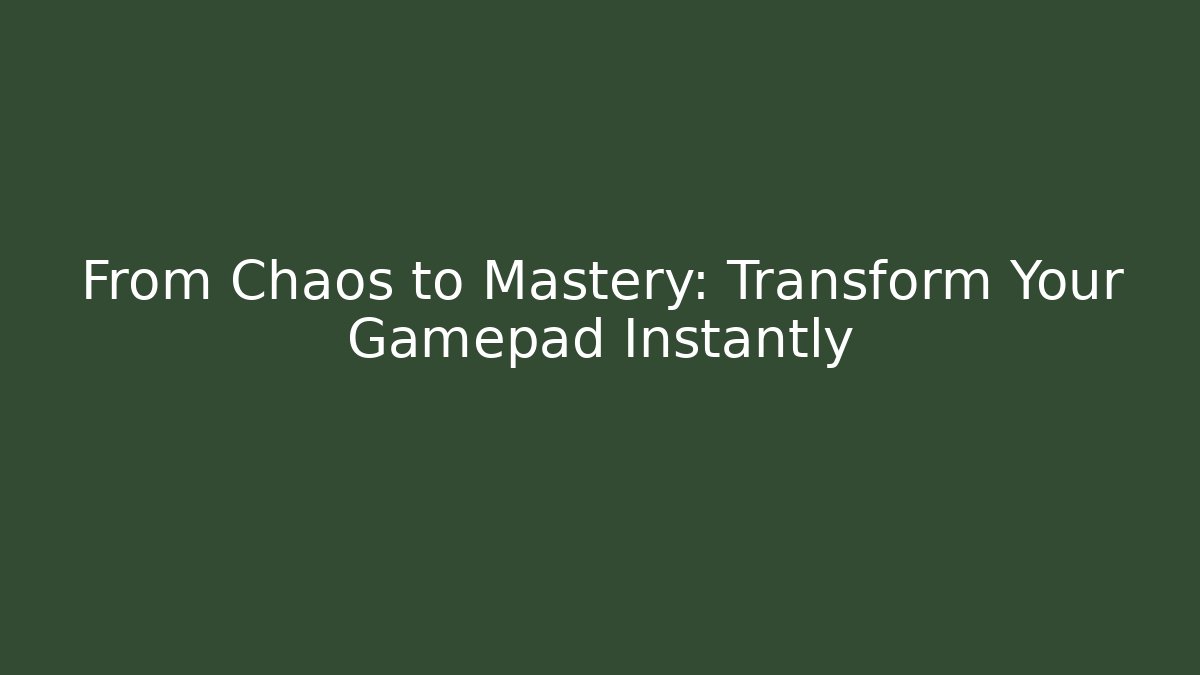 From Chaos to Mastery: Transform Your Gamepad Instantly